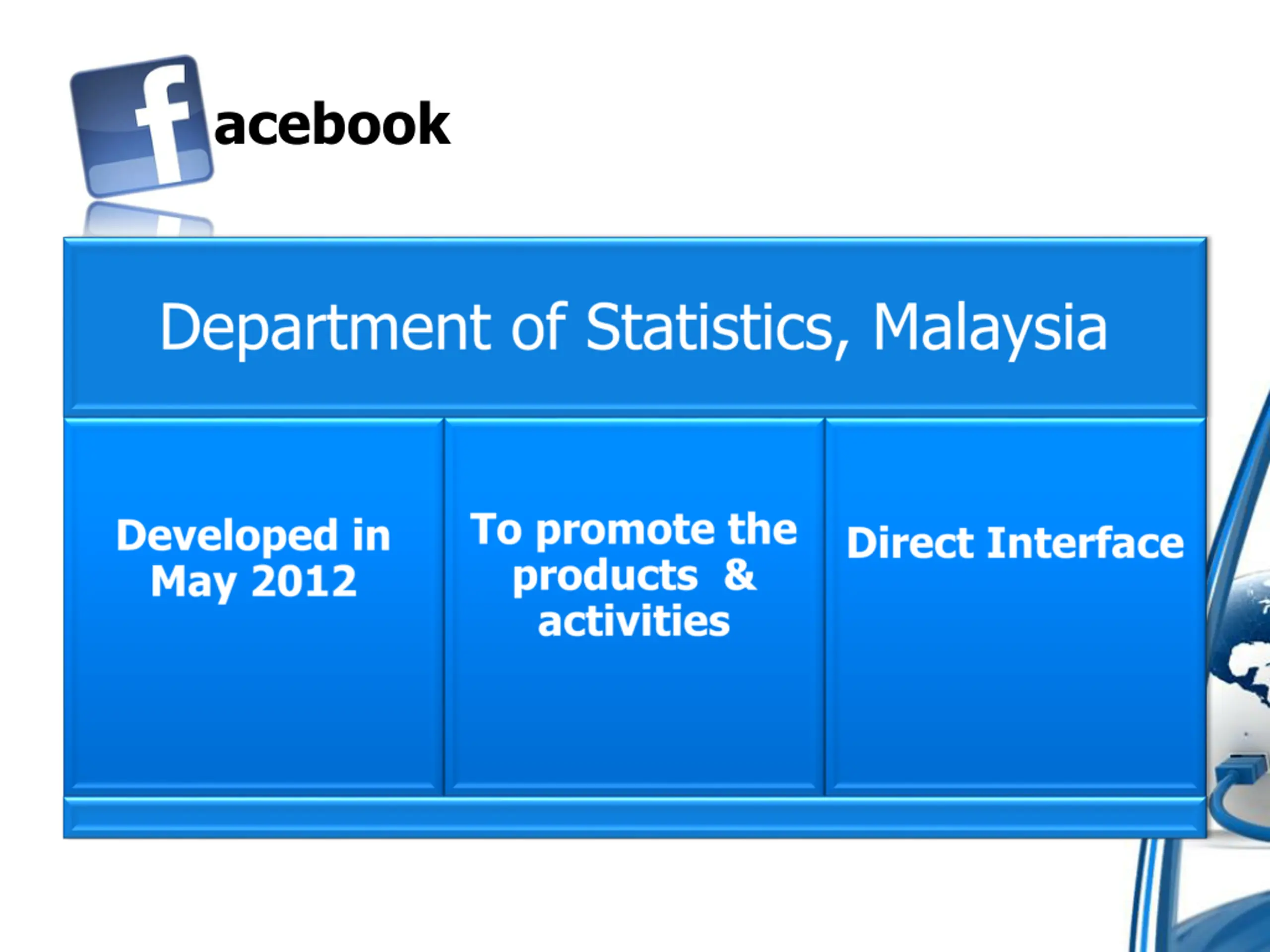 facebook

Department of Statistics, Malaysia

Developed in May 2012

To promote the products & activities

Direct Interface